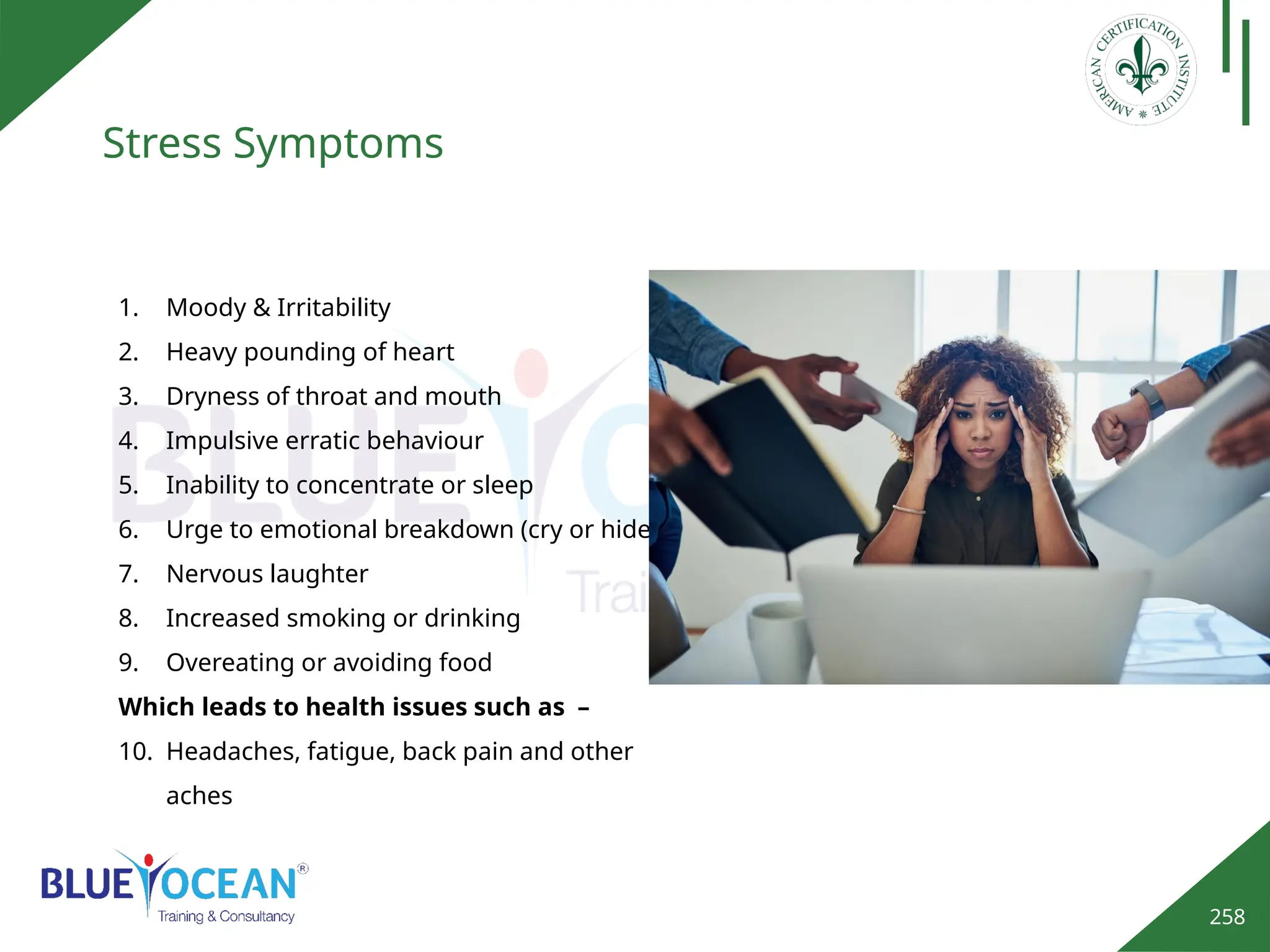 AMERICAN CERTIFICATION INSTITUTE

Stress Symptoms

1. Moody & Irritability
2. Heavy pounding of heart
3. Dryness of throat and mouth
4. Impulsive erratic behaviour
5. Inability to concentrate or sleep
6. Urge to emotional breakdown (cry or hide
7. Nervous laughter
8. Increased smoking or drinking
9. Overeating or avoiding food

**Which leads to health issues such as –**

10. Headaches, fatigue, back pain and other aches

BLUE OCEAN®
Training & Consultancy

258